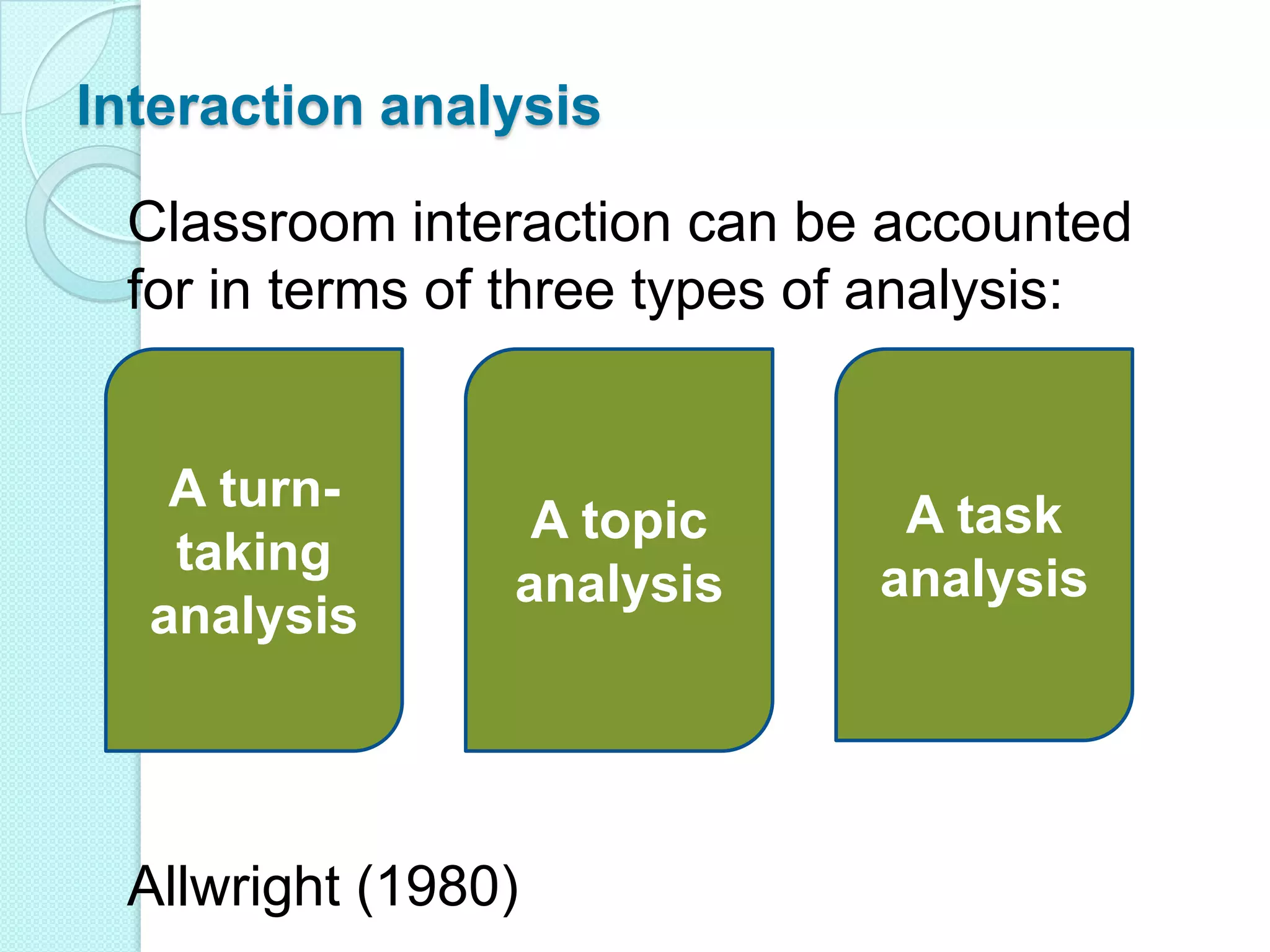 Interaction analysis

Classroom interaction can be accounted for in terms of three types of analysis:

A turn-taking analysis

A topic analysis

A task analysis

Allwright (1980)